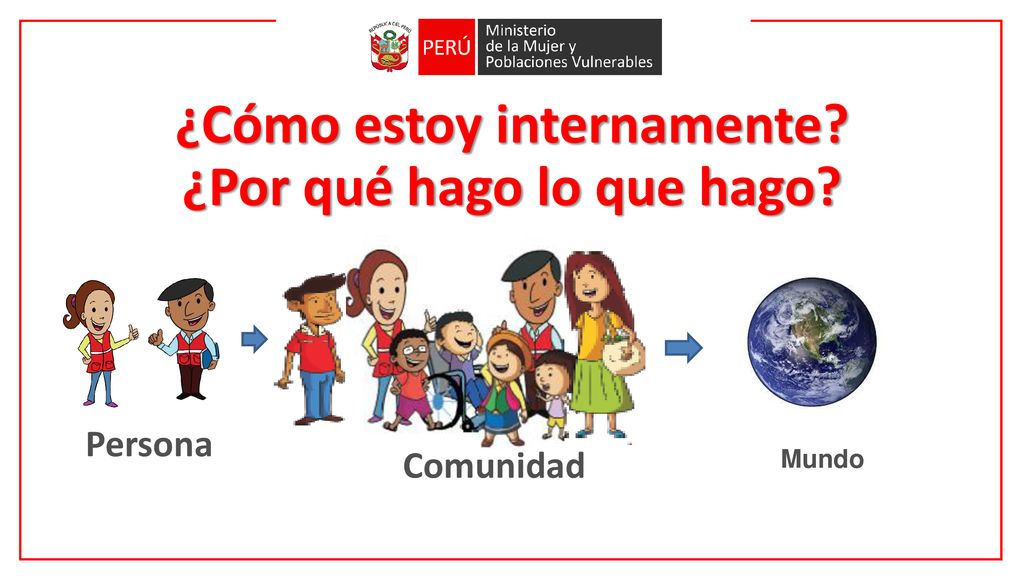 REPÚBLICA DEL PERÚ
PERÚ
Ministerio de la Mujer y Poblaciones Vulnerables

¿Cómo estoy internamente?
¿Por qué hago lo que hago?

Persona

Comunidad

Mundo